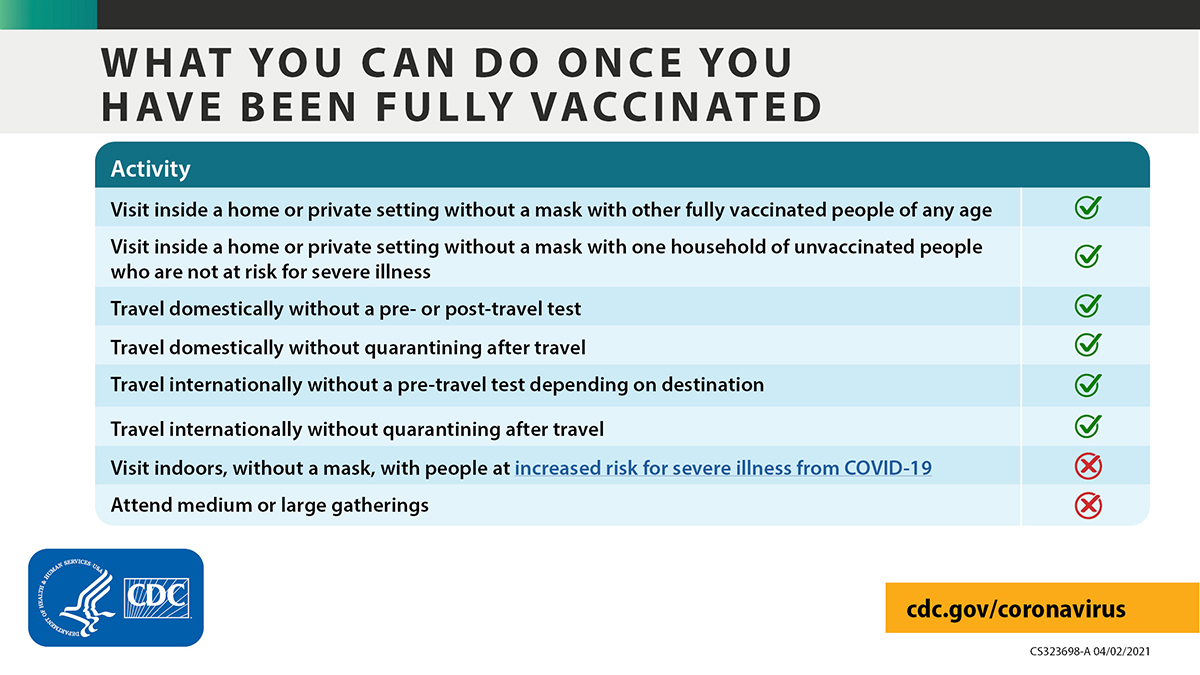 WHAT YOU CAN DO ONCE YOU HAVE BEEN FULLY VACCINATED

| Activity | |
|---|---|
| Visit inside a home or private setting without a mask with other fully vaccinated people of any age | ✓ |
| Visit inside a home or private setting without a mask with one household of unvaccinated people who are not at risk for severe illness | ✓ |
| Travel domestically without a pre- or post-travel test | ✓ |
| Travel domestically without quarantining after travel | ✓ |
| Travel internationally without a pre-travel test depending on destination | ✓ |
| Travel internationally without quarantining after travel | ✓ |
| Visit indoors, without a mask, with people at increased risk for severe illness from COVID-19 | ✗ |
| Attend medium or large gatherings | ✗ |

DEPARTMENT OF HEALTH & HUMAN SERVICES · USA

CDC

cdc.gov/coronavirus

CS323698-A 04/02/2021